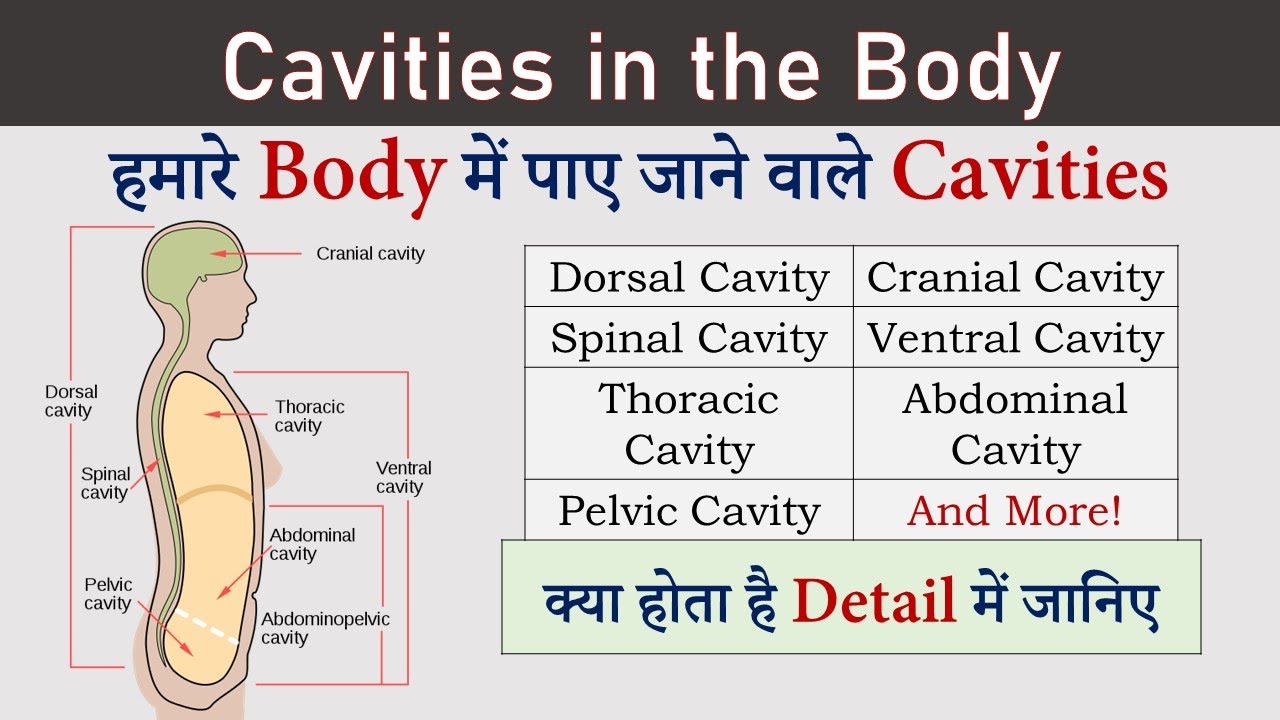 Cavities in the Body

हमारे Body में पाए जाने वाले Cavities

Cranial cavity

Dorsal cavity

Thoracic cavity

Spinal cavity

Ventral cavity

Abdominal cavity

Pelvic cavity

Abdominopelvic cavity

| Dorsal Cavity | Cranial Cavity |
|---|---|
| Spinal Cavity | Ventral Cavity |
| Thoracic Cavity | Abdominal Cavity |
| Pelvic Cavity | And More! |

क्या होता है Detail में जानिए